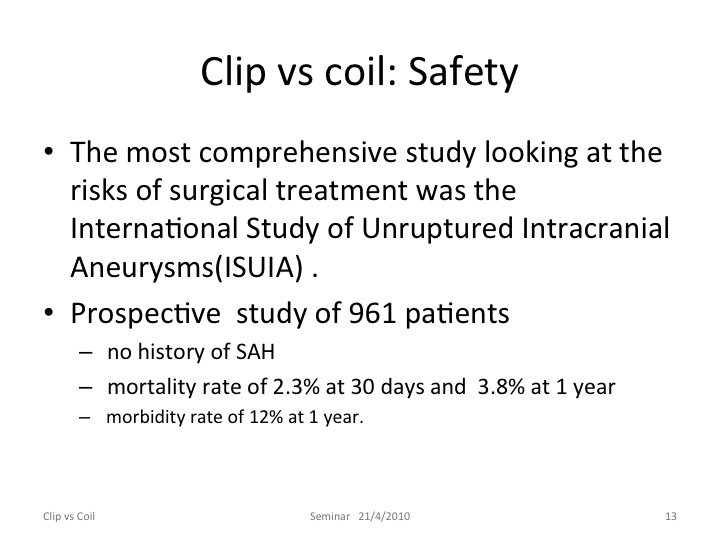 Clip vs coil: Safety

• The most comprehensive study looking at the risks of surgical treatment was the International Study of Unruptured Intracranial Aneurysms(ISUIA) .

• Prospective study of 961 patients
– no history of SAH
– mortality rate of 2.3% at 30 days and 3.8% at 1 year
– morbidity rate of 12% at 1 year.

Clip vs Coil

Seminar 21/4/2010

13